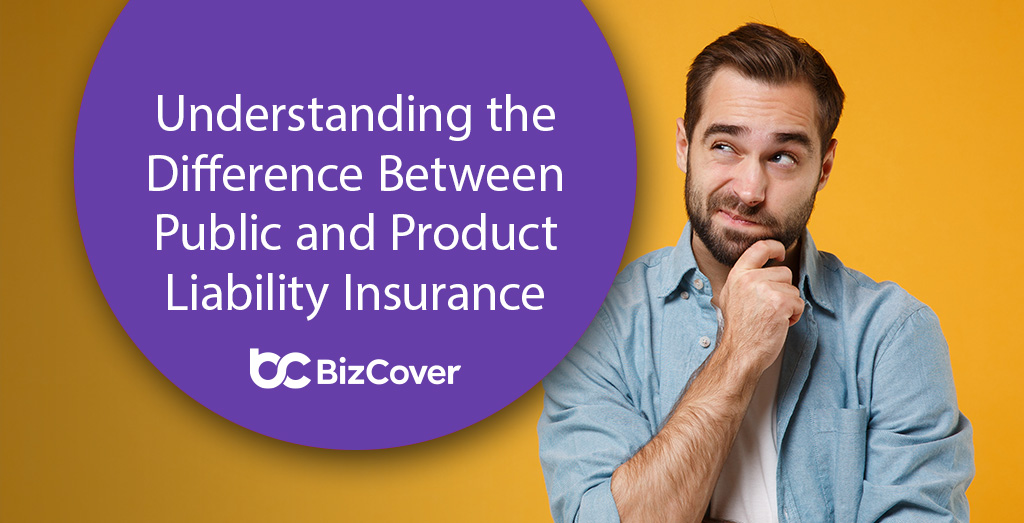 Understanding the Difference Between Public and Product Liability Insurance

BizCover